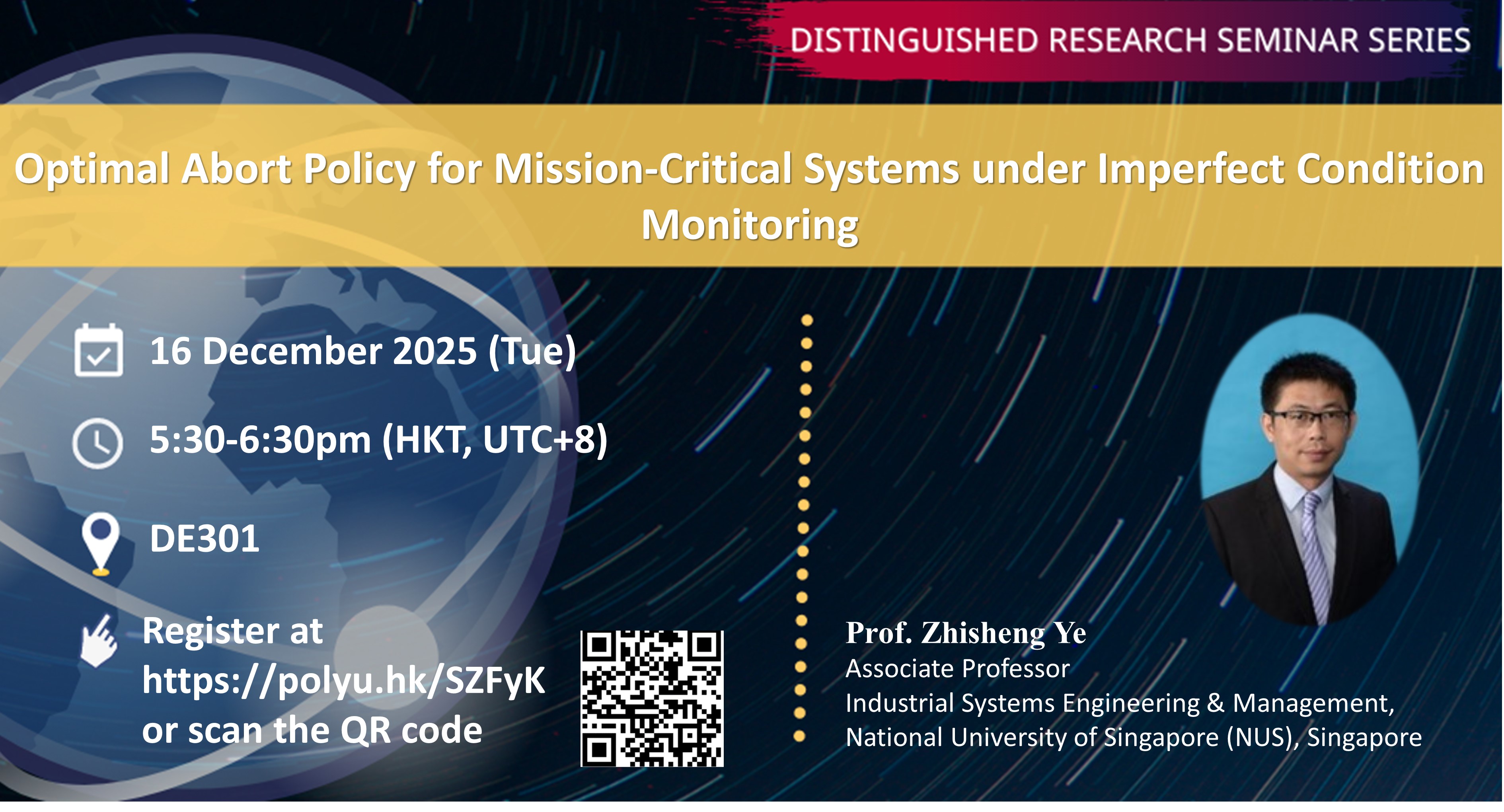 DISTINGUISHED RESEARCH SEMINAR SERIES

Optimal Abort Policy for Mission-Critical Systems under Imperfect Condition Monitoring

16 December 2025 (Tue)

5:30-6:30pm (HKT, UTC+8)

DE301

Register at https://polyu.hk/SZFyK or scan the QR code

Prof. Zhisheng Ye
Associate Professor
Industrial Systems Engineering & Management,
National University of Singapore (NUS), Singapore